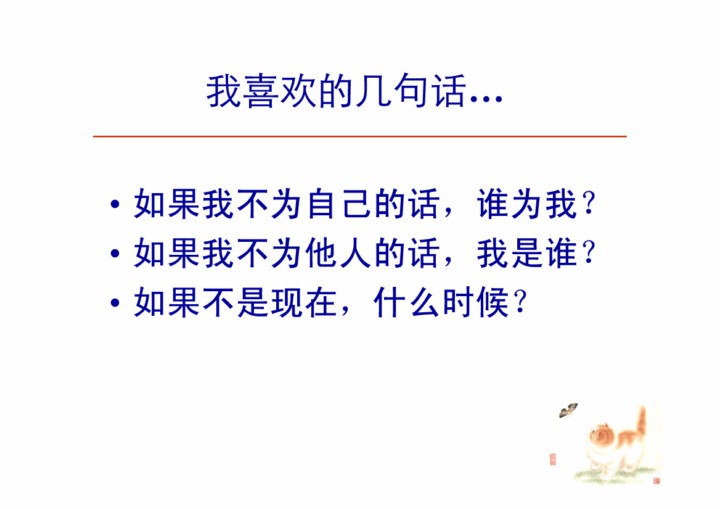 我喜欢的几句话…

• 如果我不为自己的话，谁为我？
• 如果我不为他人的话，我是谁？
• 如果不是现在，什么时候？